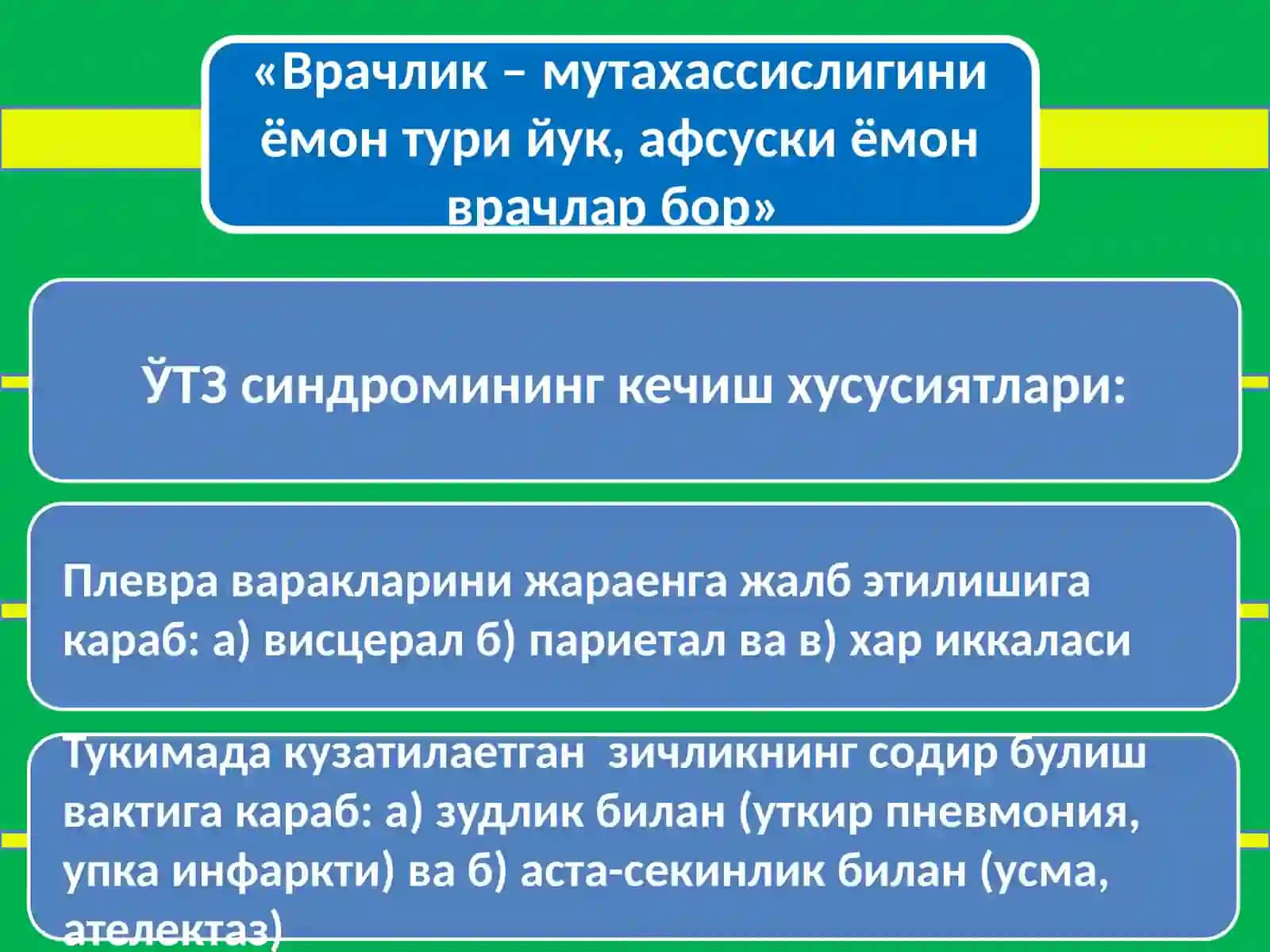 «Врачлик – мутахассислигини ёмон тури йук, афсуски ёмон врачлар бор»

ЎТЗ синдромининг кечиш хусусиятлари:

Плевра варакларини жараенга жалб этилишига караб: а) висцерал б) париетал ва в) хар иккаласи

Тукимада кузатилаетган зичликнинг содир булиш вактига караб: а) зудлик билан (уткир пневмония, упка инфаркти) ва б) аста-секинлик билан (усма, ателектаз)